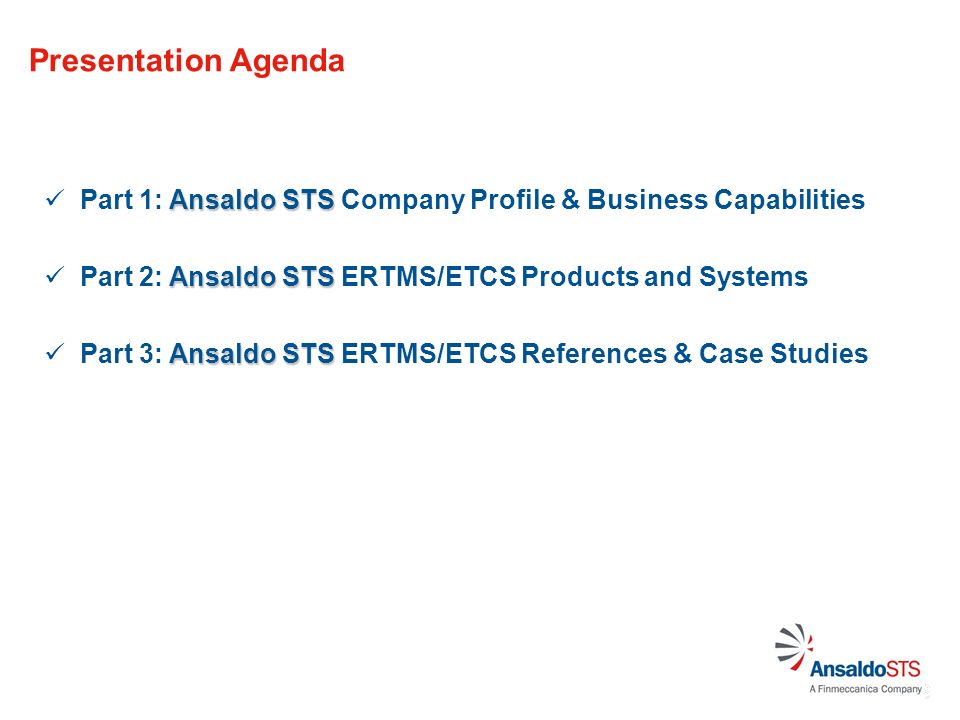 Presentation Agenda

✓ Part 1: Ansaldo STS Company Profile & Business Capabilities

✓ Part 2: Ansaldo STS ERTMS/ETCS Products and Systems

✓ Part 3: Ansaldo STS ERTMS/ETCS References & Case Studies

AnsaldoSTS
A Finmeccanica Company